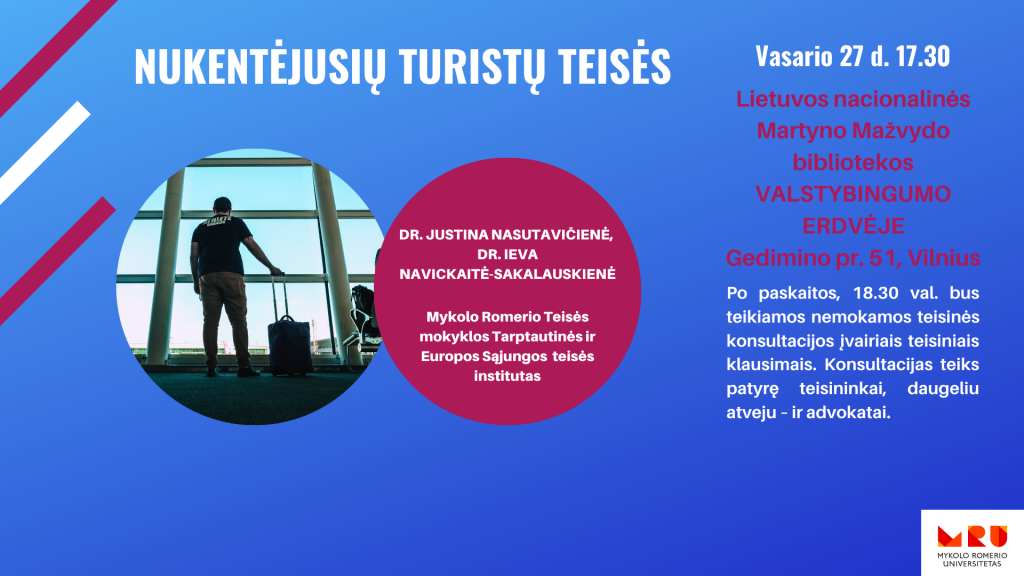 NUKENTĖJUSIŲ TURISTŲ TEISĖS

DR. JUSTINA NASUTAVIČIENĖ, DR. IEVA NAVICKAITĖ-SAKALAUSKIENĖ

Mykolo Romerio Teisės mokyklos Tarptautinės ir Europos Sąjungos teisės institutas

Vasario 27 d. 17.30

Lietuvos nacionalinės Martyno Mažvydo bibliotekos VALSTYBINGUMO ERDVĖJE Gedimino pr. 51, Vilnius

Po paskaitos, 18.30 val. bus teikiamos nemokamos teisinės konsultacijos įvairiais teisiniais klausimais. Konsultacijas teiks patyrę teisininkai, daugeliu atveju - ir advokatai.

MRU
MYKOLO ROMERIO UNIVERSITETAS